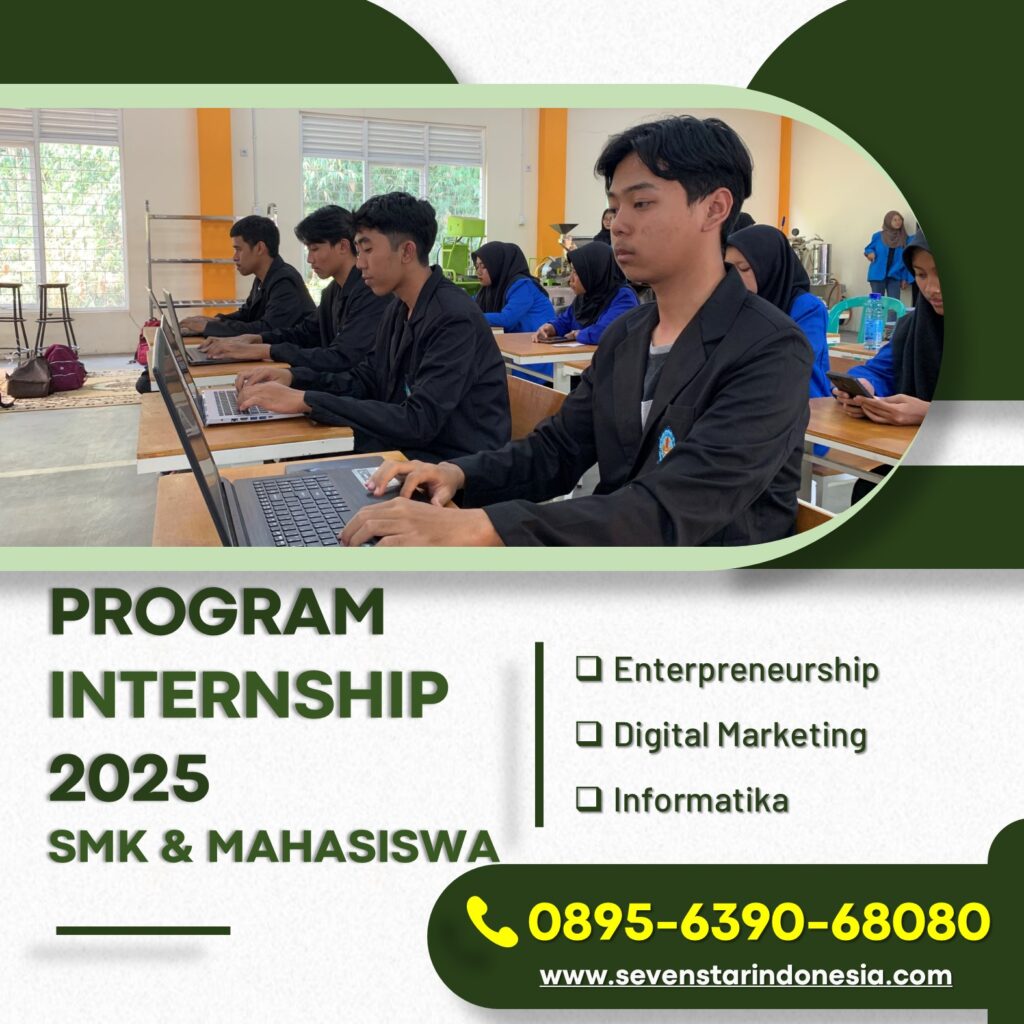 PROGRAM INTERNSHIP 2025

SMK & MAHASISWA

❑ Enterpreneurship

❑ Digital Marketing

❑ Informatika

0895-6390-68080

www.sevenstarindonesia.com